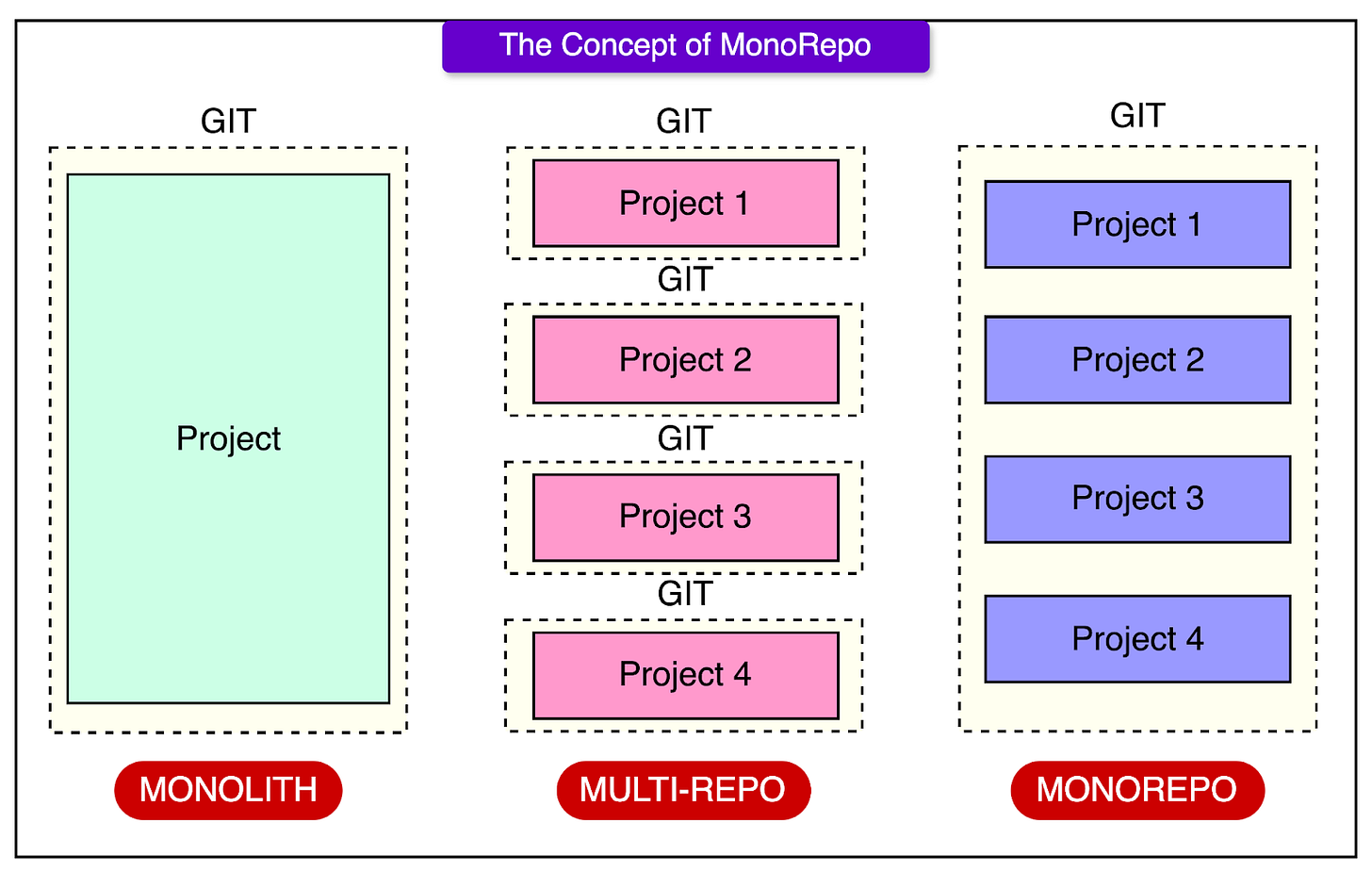 The Concept of MonoRepo

GIT

Project

MONOLITH

GIT

Project 1

GIT

Project 2

GIT

Project 3

GIT

Project 4

MULTI-REPO

GIT

Project 1

Project 2

Project 3

Project 4

MONOREPO